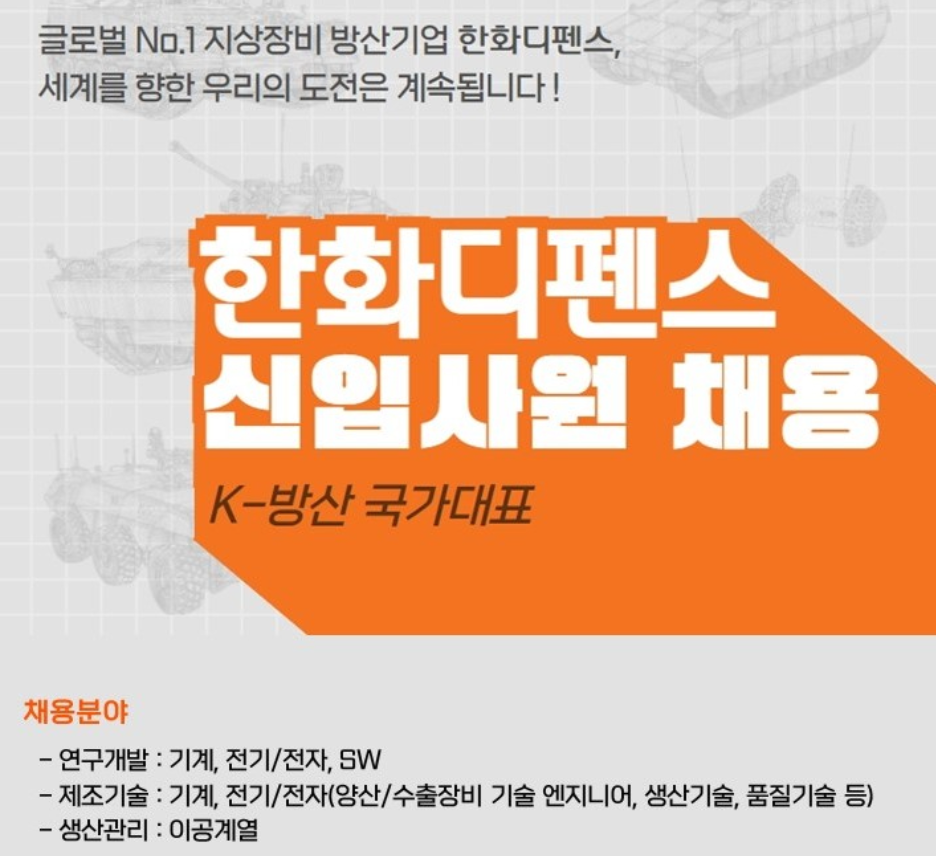 글로벌 No.1 지상장비 방산기업 한화디펜스,
세계를 향한 우리의 도전은 계속됩니다 !

한화디펜스
신입사원 채용

K-방산 국가대표

채용분야

- 연구개발 : 기계, 전기/전자, SW
- 제조기술 : 기계, 전기/전자(양산/수출장비 기술 엔지니어, 생산기술, 품질기술 등)
- 생산관리 : 이공계열